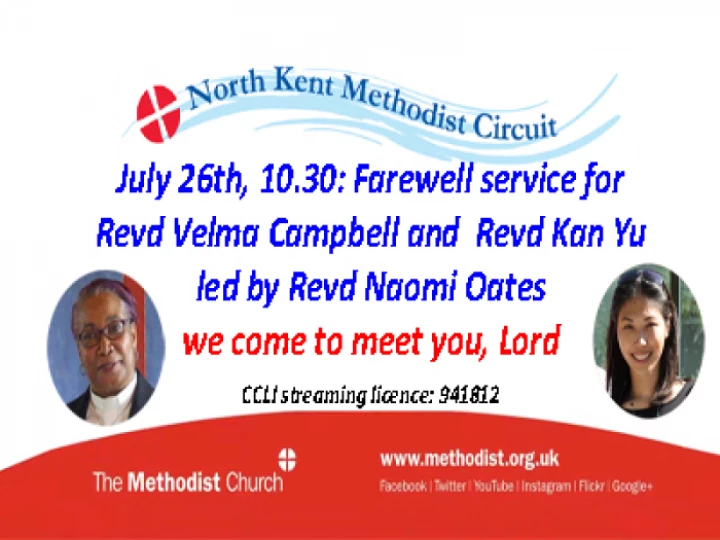 North Kent Methodist Circuit

July 26th, 10.30: Farewell service for Revd Velma Campbell and Revd Kan Yu led by Revd Naomi Oates

we come to meet you, Lord

CCLI streaming licence: 941812

The Methodist Church

www.methodist.org.uk

Facebook | Twitter | YouTube | Instagram | Flickr | Google+